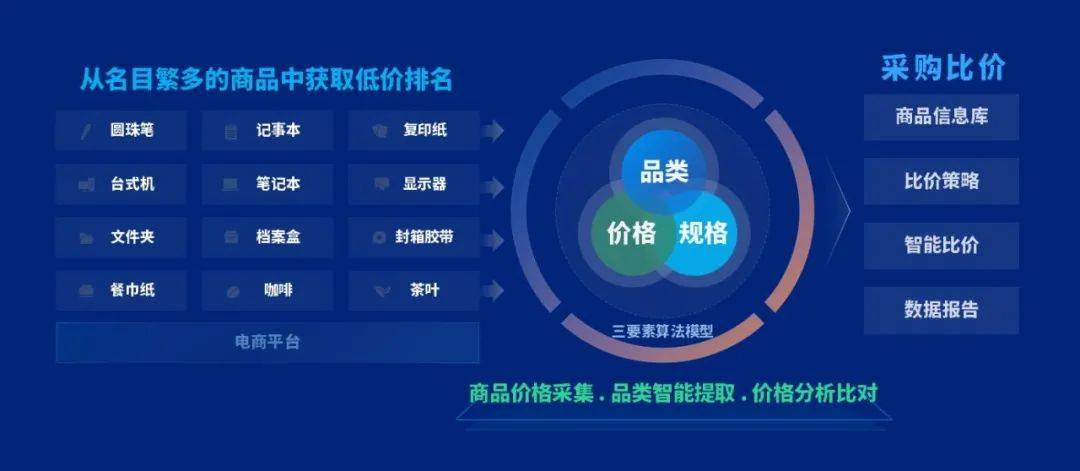 从名目繁多的商品中获取低价排名

圆珠笔
记事本
复印纸
台式机
笔记本
显示器
文件夹
档案盒
封箱胶带
餐巾纸
咖啡
茶叶
电商平台

品类
价格
规格
三要素算法模型

采购比价
商品信息库
比价策略
智能比价
数据报告

商品价格采集 . 品类智能提取 . 价格分析比对